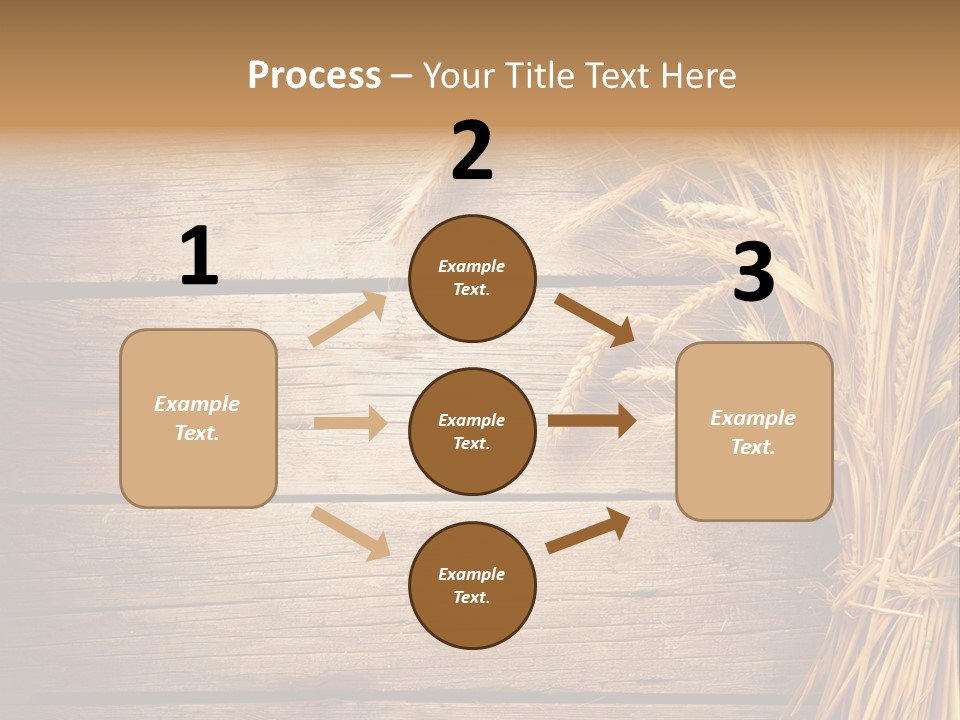 Process – Your Title Text Here

1

Example Text.

2

Example Text.

Example Text.

Example Text.

3

Example Text.